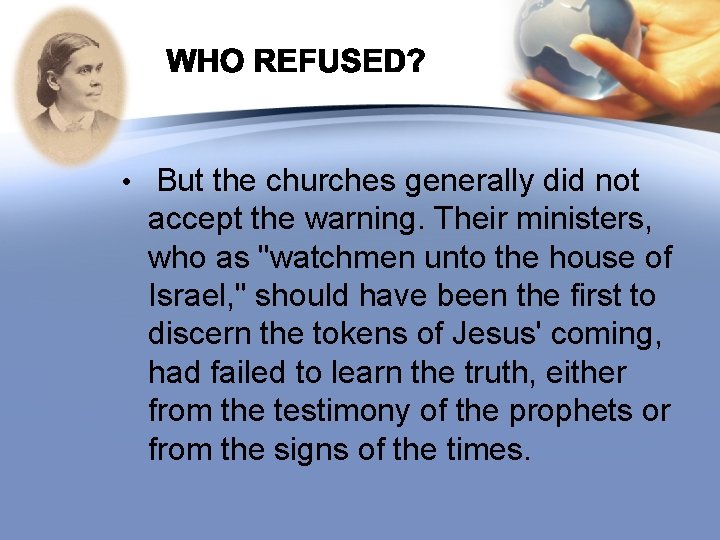 WHO REFUSED?

• But the churches generally did not accept the warning. Their ministers, who as "watchmen unto the house of Israel," should have been the first to discern the tokens of Jesus' coming, had failed to learn the truth, either from the testimony of the prophets or from the signs of the times.